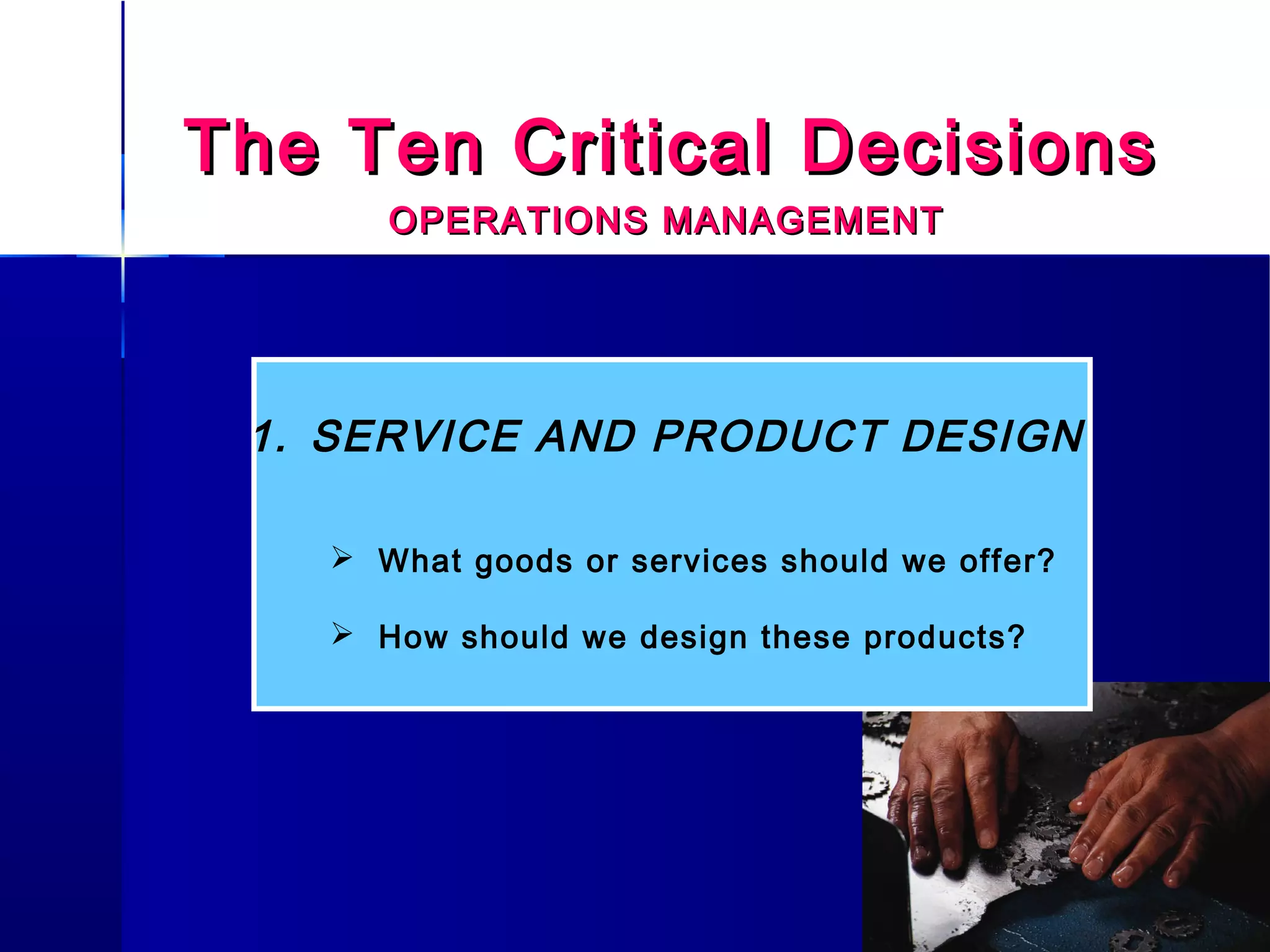 The Ten Critical Decisions
OPERATIONS MANAGEMENT

1. SERVICE AND PRODUCT DESIGN

➢ What goods or services should we offer?
➢ How should we design these products?